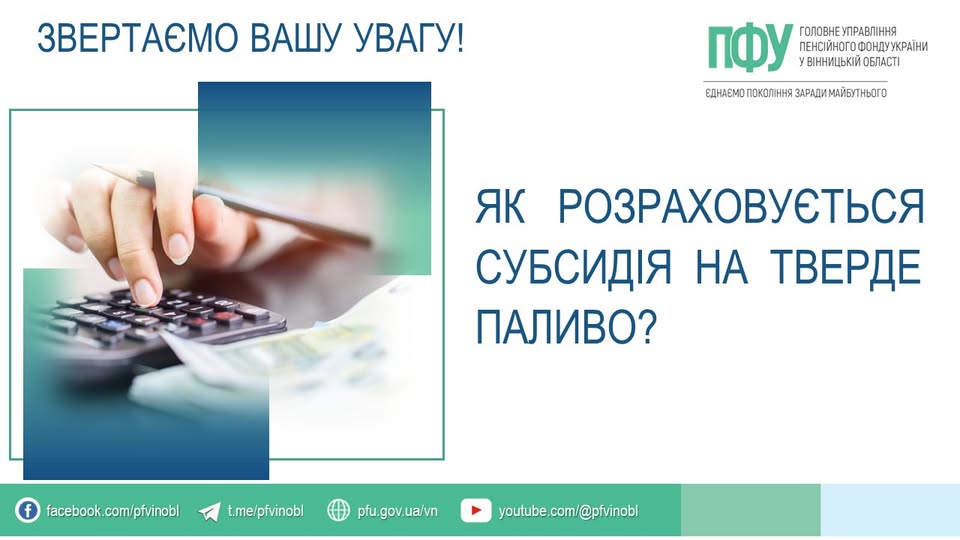 ЗВЕРТАЄМО ВАШУ УВАГУ!

ПФУ ГОЛОВНЕ УПРАВЛІННЯ ПЕНСІЙНОГО ФОНДУ УКРАЇНИ У ВІННИЦЬКІЙ ОБЛАСТІ

ЄДНАЄМО ПОКОЛІННЯ ЗАРАДИ МАЙБУТНЬОГО

ЯК РОЗРАХОВУЄТЬСЯ СУБСИДІЯ НА ТВЕРДЕ ПАЛИВО?

facebook.com/pfvinobl t.me/pfvinobl pfu.gov.ua/vn youtube.com/@pfvinobl